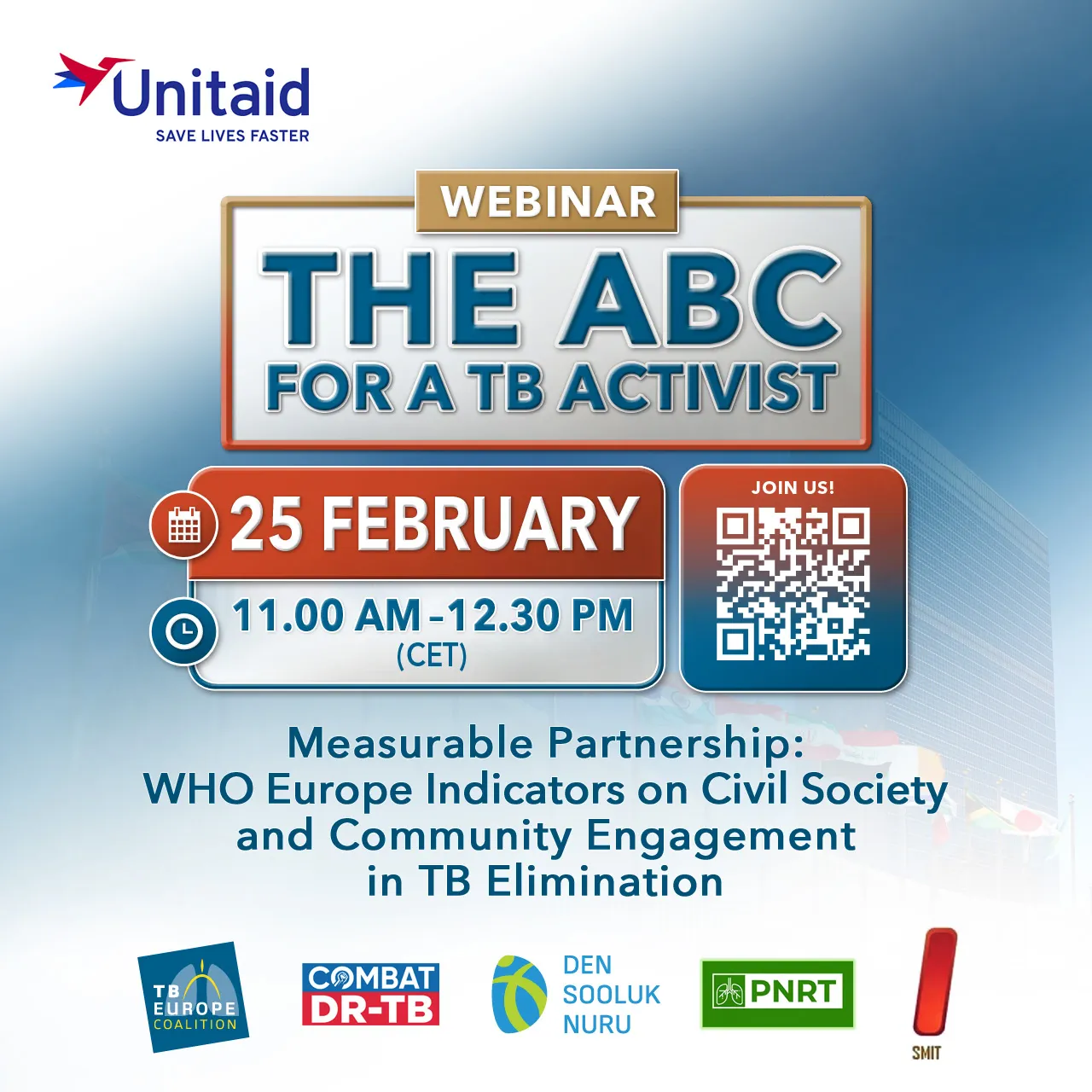 Unitaid
SAVE LIVES FASTER

WEBINAR
THE ABC
FOR A TB ACTIVIST

25 FEBRUARY
11.00 AM - 12.30 PM
(CET)

JOIN US!

Measurable Partnership:
WHO Europe Indicators on Civil Society and Community Engagement in TB Elimination

TB EUROPE COALITION
COMBAT DR-TB
DEN SOOLUK NURU
PNRT
SMIT